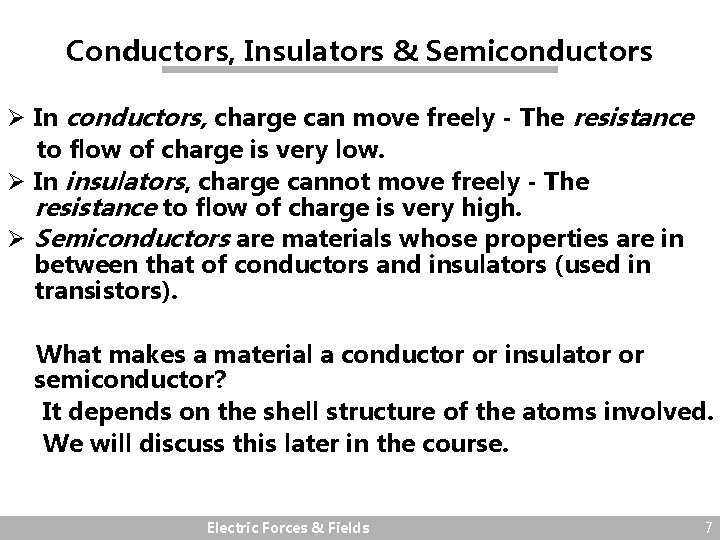 Conductors, Insulators & Semiconductors

➢ In conductors, charge can move freely - The resistance to flow of charge is very low.

➢ In insulators, charge cannot move freely - The resistance to flow of charge is very high.

➢ Semiconductors are materials whose properties are in between that of conductors and insulators (used in transistors).

What makes a material a conductor or insulator or semiconductor?

It depends on the shell structure of the atoms involved.

We will discuss this later in the course.

Electric Forces & Fields

7